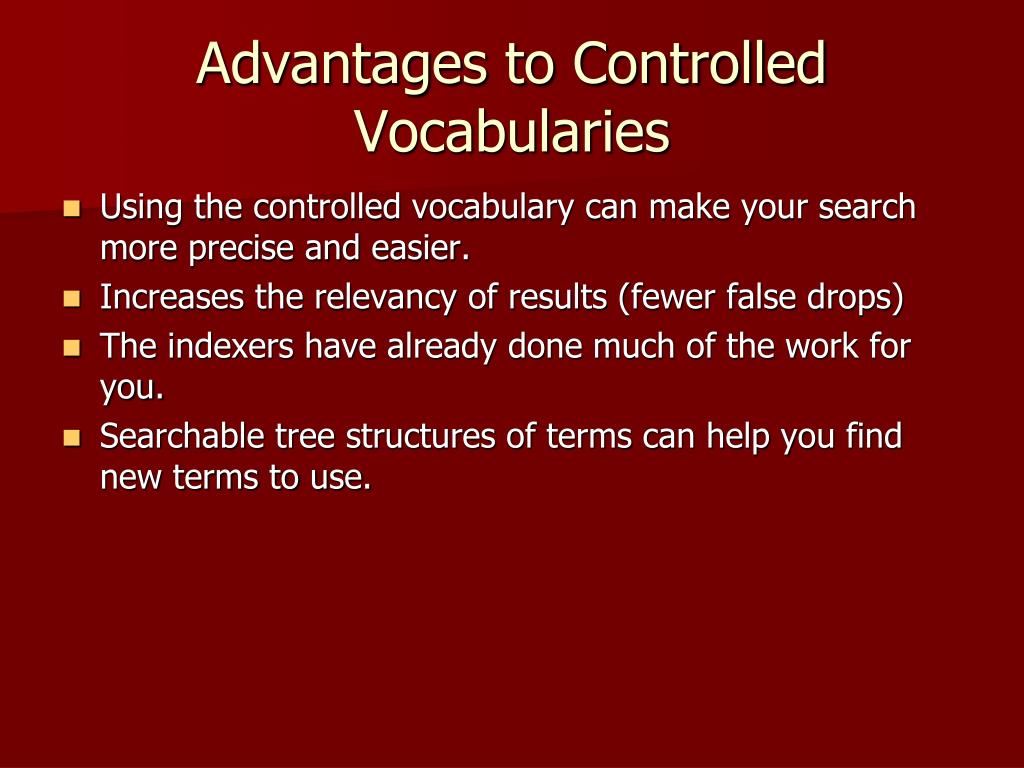 Advantages to Controlled Vocabularies

- Using the controlled vocabulary can make your search more precise and easier.
- Increases the relevancy of results (fewer false drops)
- The indexers have already done much of the work for you.
- Searchable tree structures of terms can help you find new terms to use.